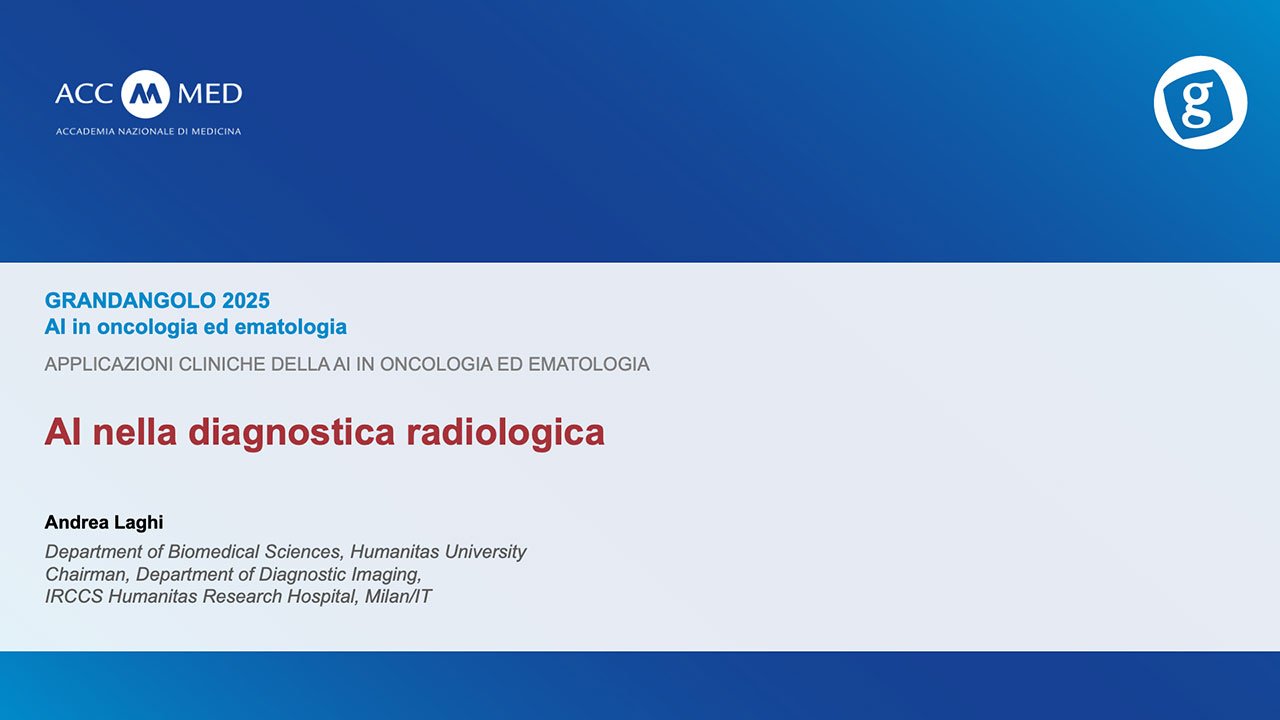 ACC MED
ACCADEMIA NAZIONALE DI MEDICINA

g

GRANDANGOLO 2025
AI in oncologia ed ematologia

APPLICAZIONI CLINICHE DELLA AI IN ONCOLOGIA ED EMATOLOGIA

AI nella diagnostica radiologica

Andrea Laghi
Department of Biomedical Sciences, Humanitas University
Chairman, Department of Diagnostic Imaging,
IRCCS Humanitas Research Hospital, Milan/IT